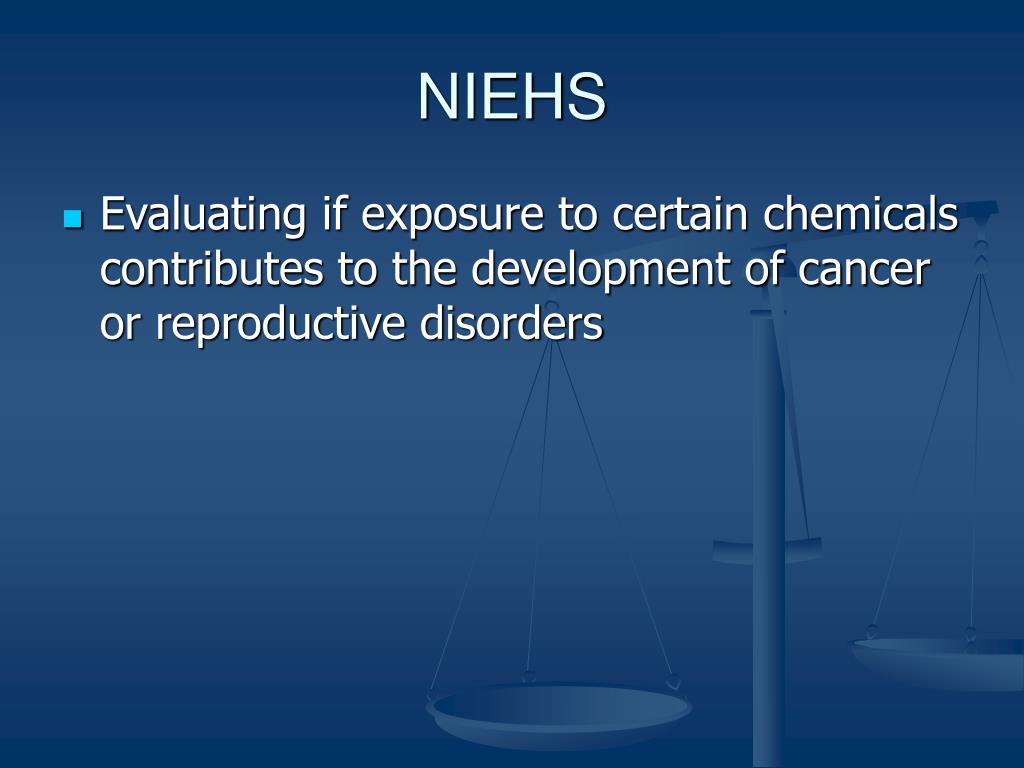 NIEHS

Evaluating if exposure to certain chemicals contributes to the development of cancer or reproductive disorders